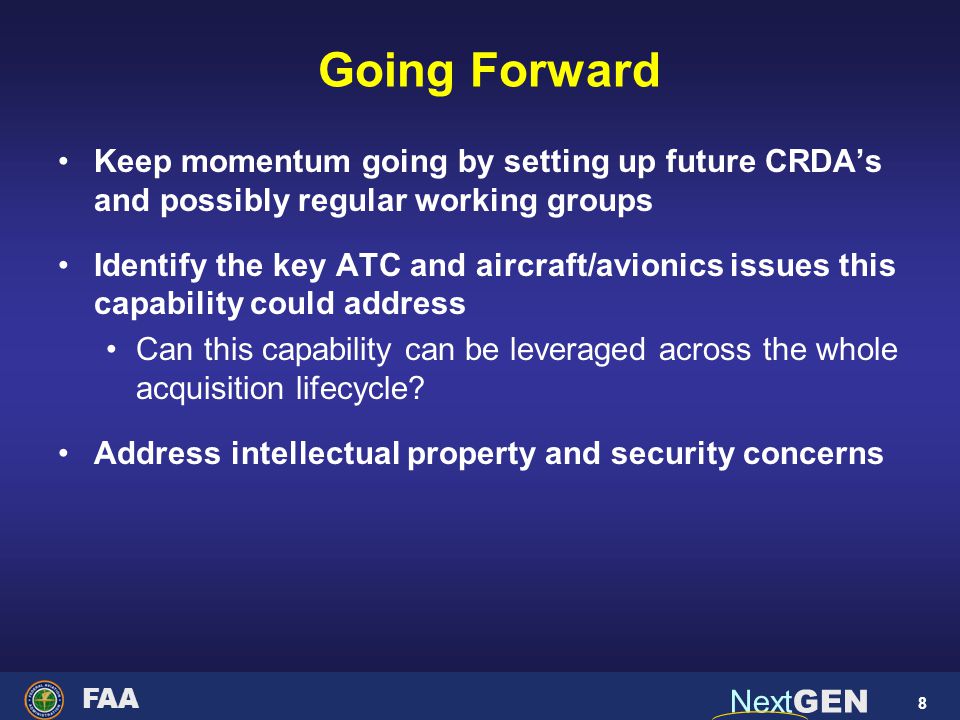 Going Forward

• Keep momentum going by setting up future CRDA's and possibly regular working groups

• Identify the key ATC and aircraft/avionics issues this capability could address

• Can this capability can be leveraged across the whole acquisition lifecycle?

• Address intellectual property and security concerns

FAA

NextGEN

8